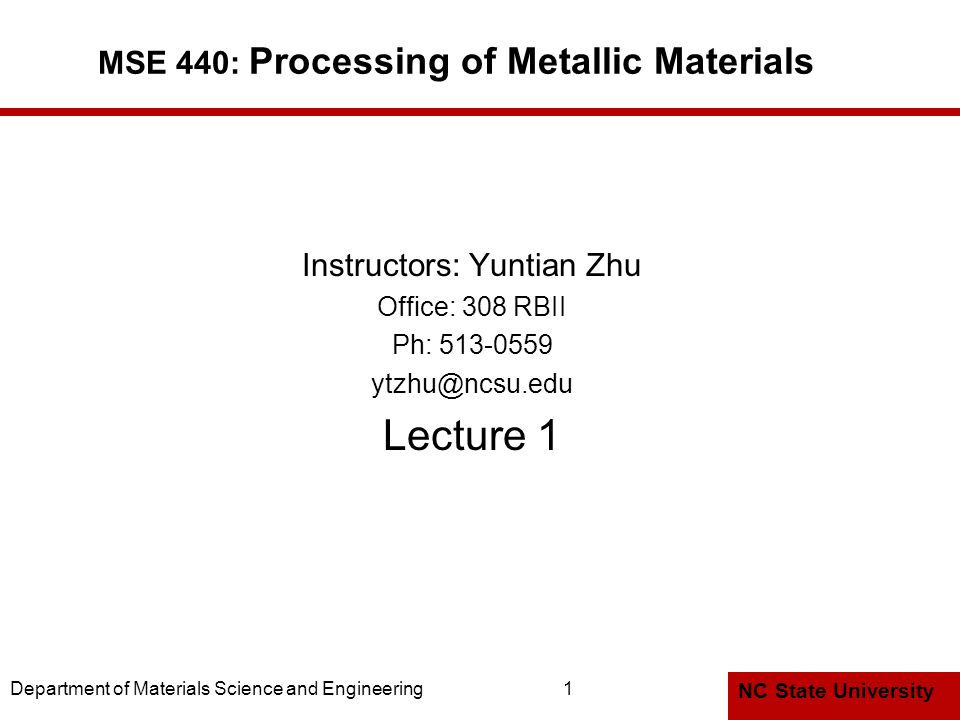 MSE 440: Processing of Metallic Materials

Instructors: Yuntian Zhu
Office: 308 RBII
Ph: 513-0559
ytzhu@ncsu.edu

Lecture 1

Department of Materials Science and Engineering

1

NC State University